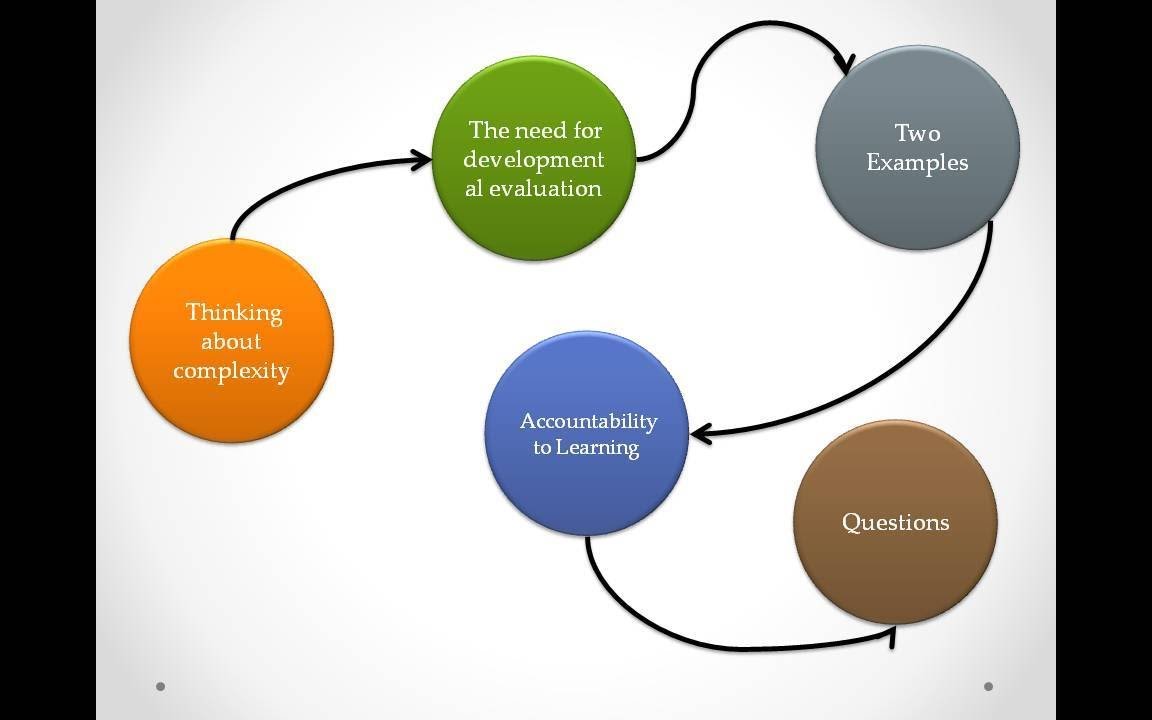 Thinking about complexity

The need for developmental evaluation

Two Examples

Accountability to Learning

Questions